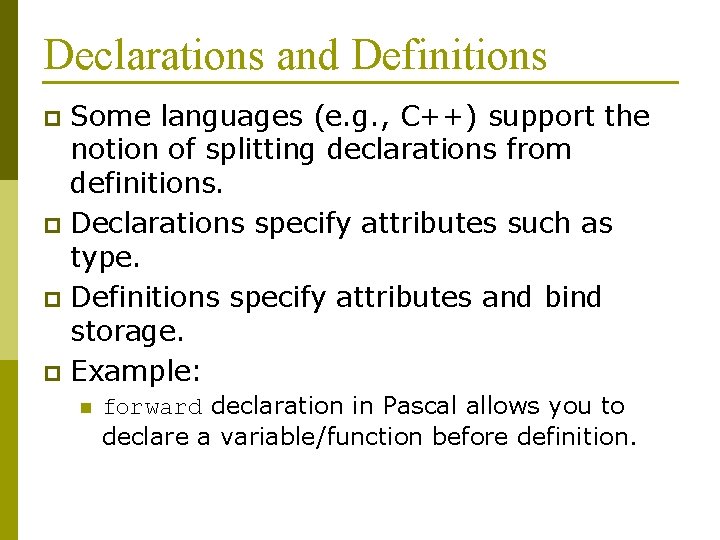 Declarations and Definitions

Some languages (e.g., C++) support the notion of splitting declarations from definitions.

Declarations specify attributes such as type.

Definitions specify attributes and bind storage.

Example:

forward declaration in Pascal allows you to declare a variable/function before definition.